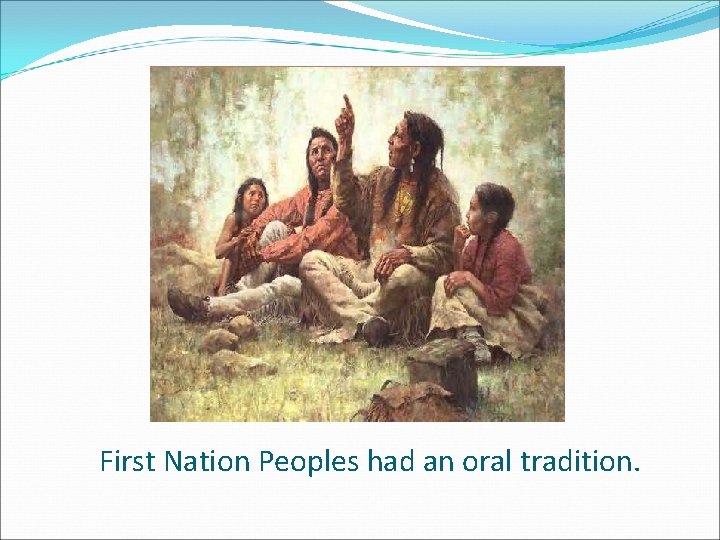 First Nation Peoples had an oral tradition.